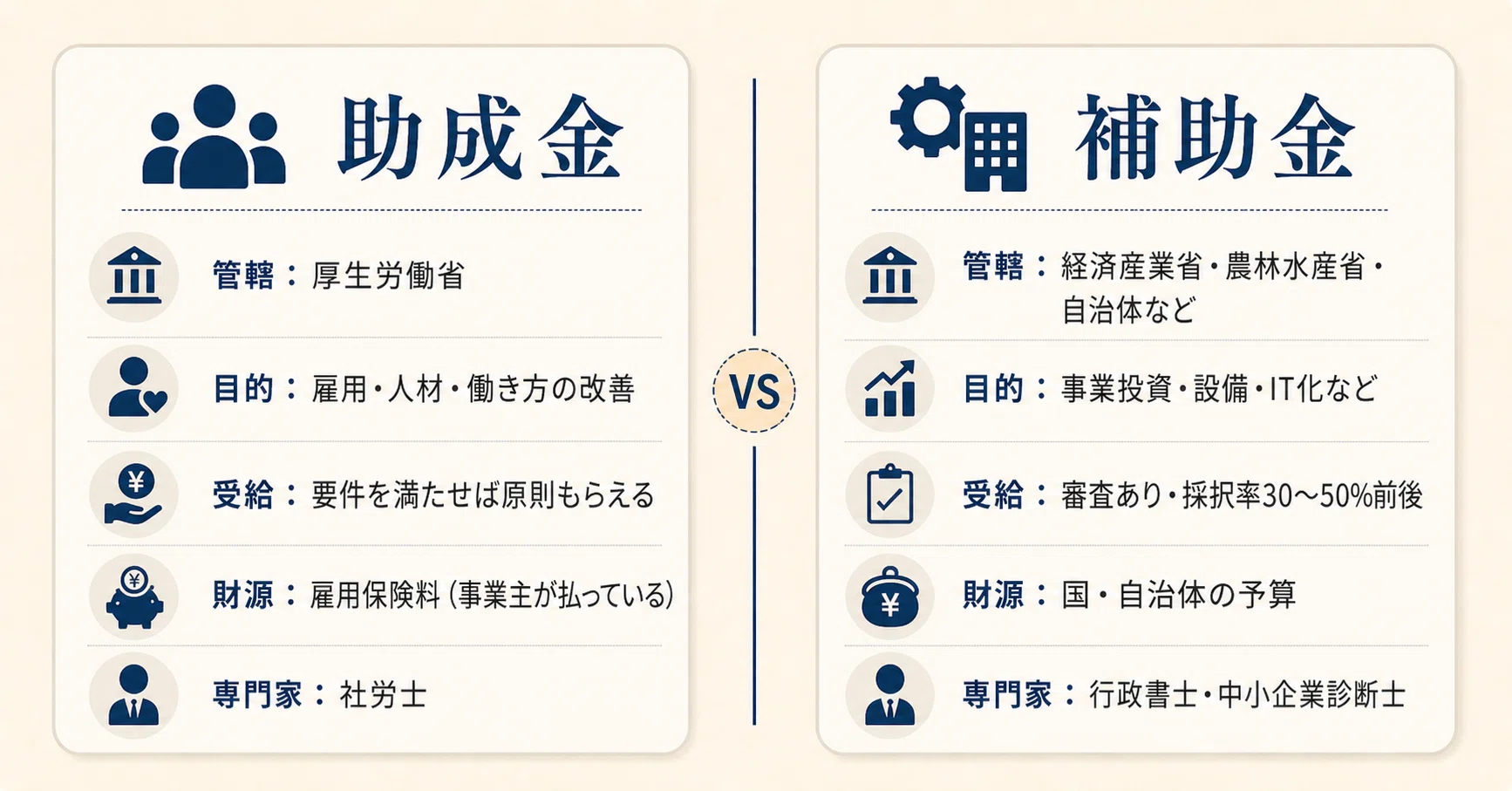 助成金

管轄：厚生労働省

目的：雇用・人材・働き方の改善

受給：要件を満たせば原則もらえる

財源：雇用保険料（事業主が払っている）

専門家：社労士

VS

補助金

管轄：経済産業省・農林水産省・自治体など

目的：事業投資・設備・IT化など

受給：審査あり・採択率30〜50%前後

財源：国・自治体の予算

専門家：行政書士・中小企業診断士